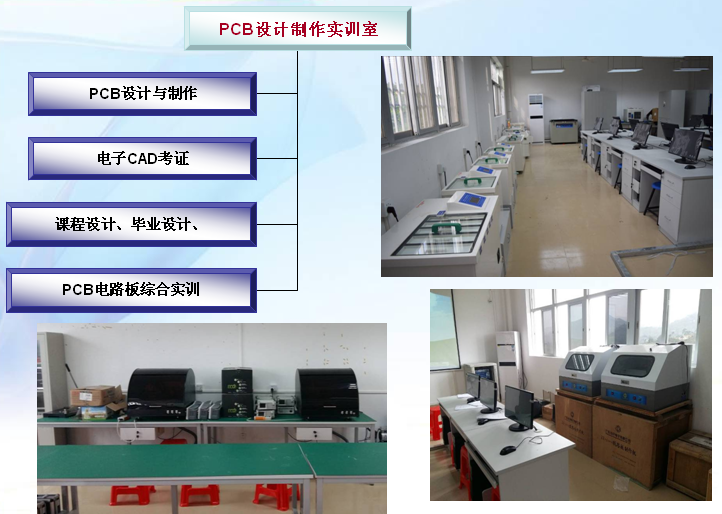 PCB设计制作实训室

PCB设计与制作

电子CAD考证

课程设计、毕业设计、

PCB电路板综合实训